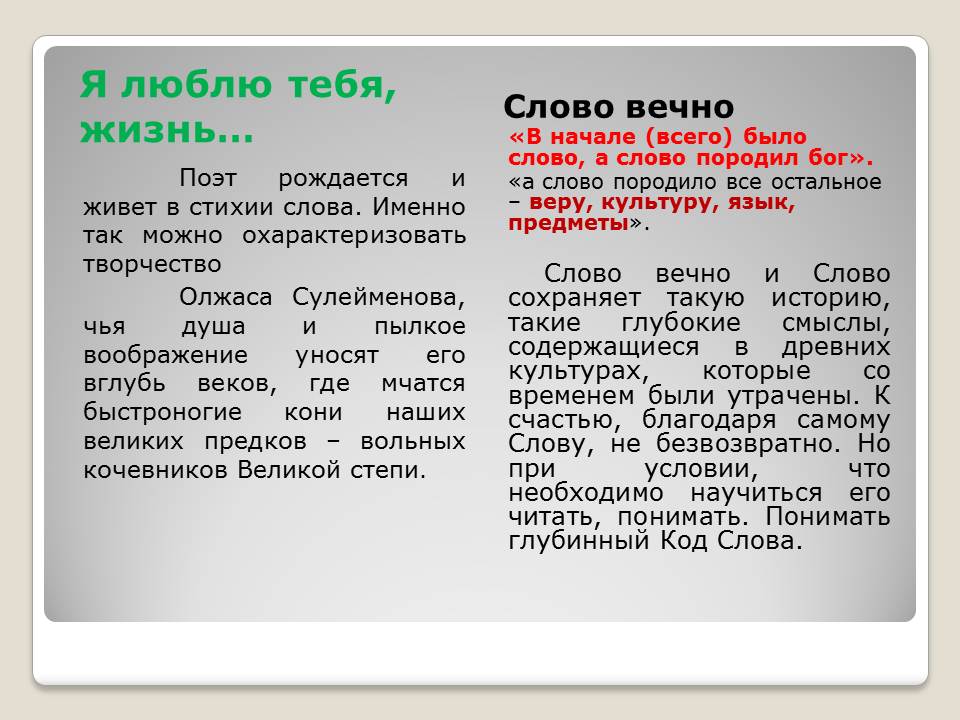 Я люблю тебя, жизнь...

Поэт рождается и живет в стихии слова. Именно так можно охарактеризовать творчество

Олжаса Сулейменова, чья душа и пылкое воображение уносят его вглубь веков, где мчатся быстроногие кони наших великих предков – вольных кочевников Великой степи.

Слово вечно

«В начале (всего) было слово, а слово породил бог».
«а слово породило все остальное – веру, культуру, язык, предметы».

Слово вечно и Слово сохраняет такую историю, такие глубокие смыслы, содержащиеся в древних культурах, которые со временем были утрачены. К счастью, благодаря самому Слову, не безвозвратно. Но при условии, что необходимо научиться его читать, понимать. Понимать глубинный Код Слова.